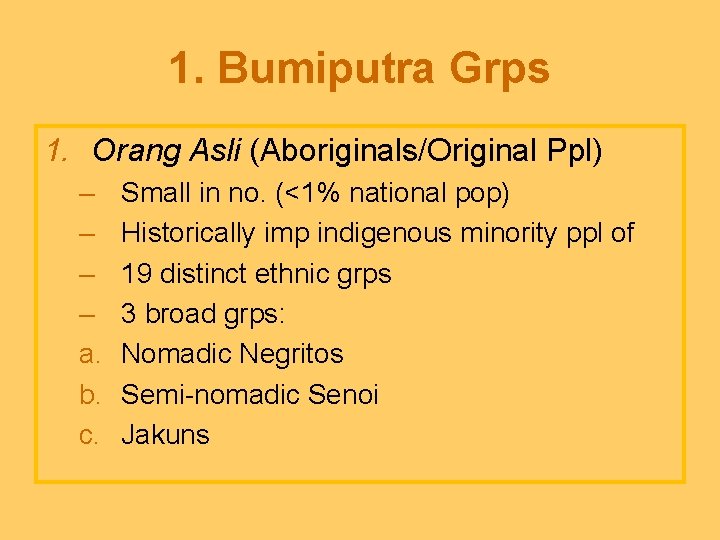 1. Bumiputra Grps

1. Orang Asli (Aboriginals/Original Ppl)
– Small in no. (<1% national pop)
– Historically imp indigenous minority ppl of
– 19 distinct ethnic grps
– 3 broad grps:
a. Nomadic Negritos
b. Semi-nomadic Senoi
c. Jakuns